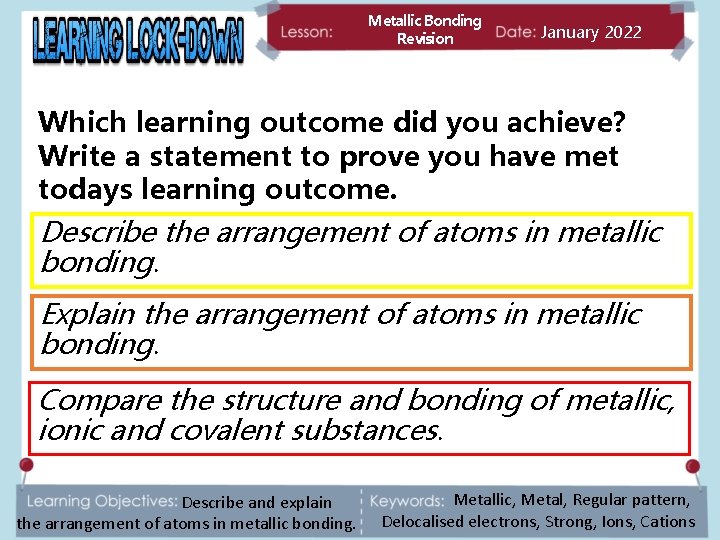 LEARNING LOCK-DOWN

Lesson: Metallic Bonding Revision Date: January 2022

Which learning outcome did you achieve? Write a statement to prove you have met todays learning outcome.

Describe the arrangement of atoms in metallic bonding.

Explain the arrangement of atoms in metallic bonding.

Compare the structure and bonding of metallic, ionic and covalent substances.

Learning Objectives: Describe and explain the arrangement of atoms in metallic bonding.

Keywords: Metallic, Metal, Regular pattern, Delocalised electrons, Strong, Ions, Cations